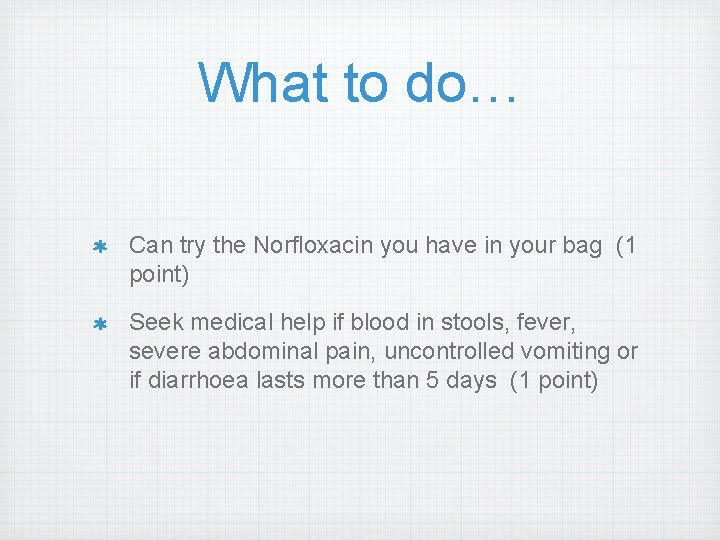 What to do…

* Can try the Norfloxacin you have in your bag (1 point)

* Seek medical help if blood in stools, fever, severe abdominal pain, uncontrolled vomiting or if diarrhoea lasts more than 5 days (1 point)